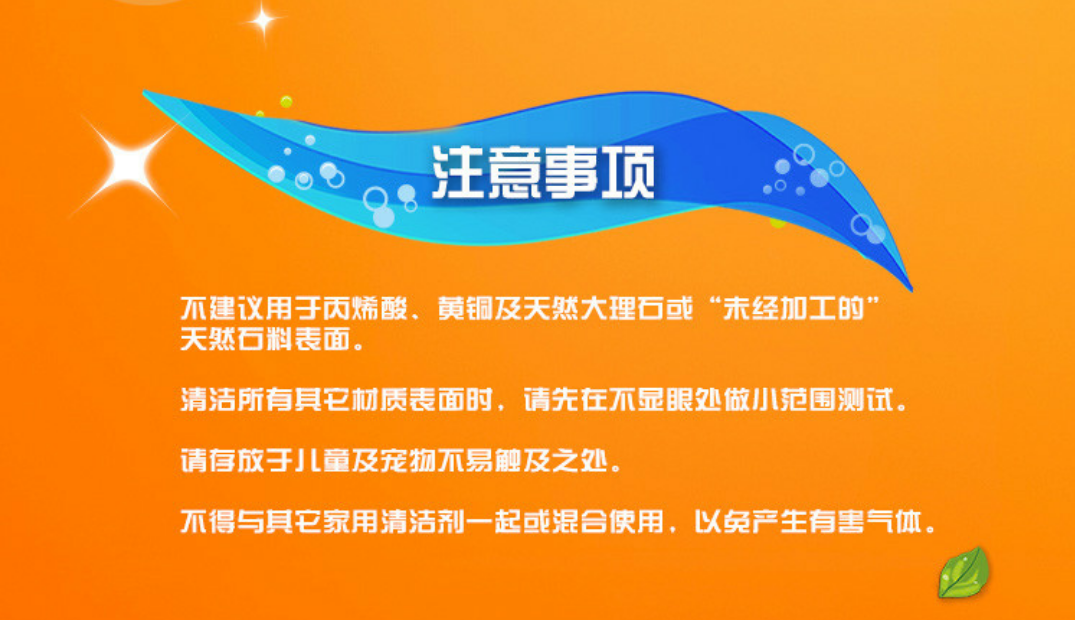 注意事项

不建议用于丙烯酸、黄铜及天然大理石或“未经加工的”天然石料表面。

清洁所有其它材质表面时，请先在不显眼处做小范围测试。

请存放于儿童及宠物不易触及之处。

不得与其它家用清洁剂一起或混合使用，以免产生有害气体。